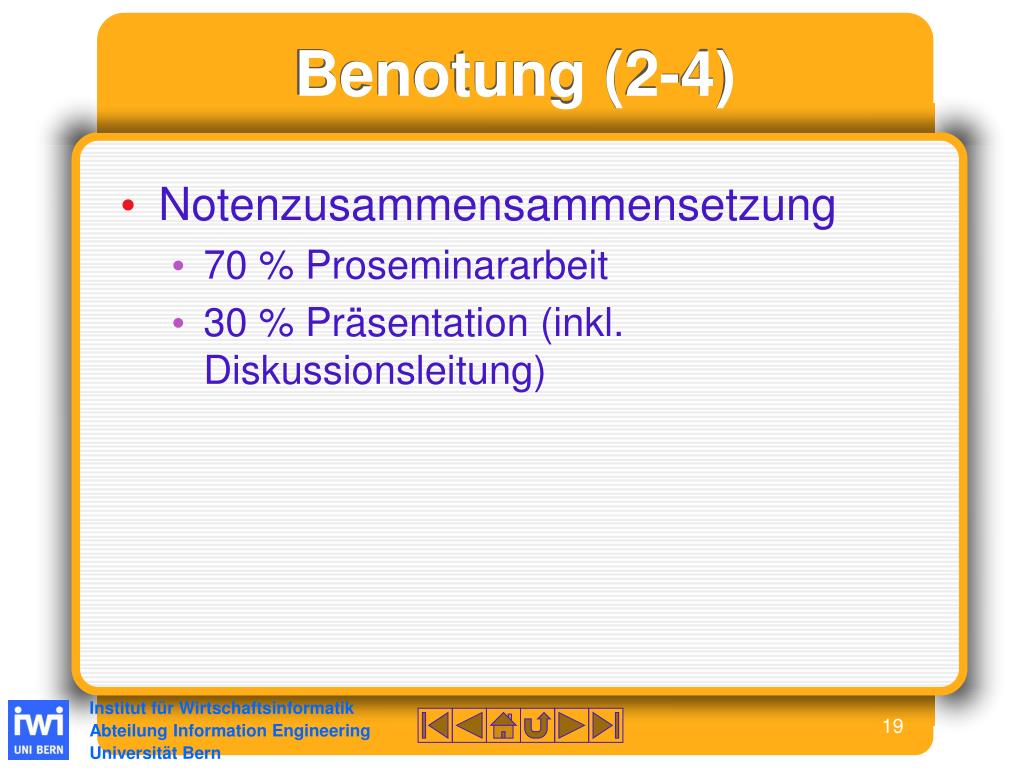 Benotung (2-4)

• Notenzusammensammensetzung
  • 70 % Proseminararbeit
  • 30 % Präsentation (inkl. Diskussionsleitung)

iwi
UNI BERN

Institut für Wirtschaftsinformatik
Abteilung Information Engineering
Universität Bern

19